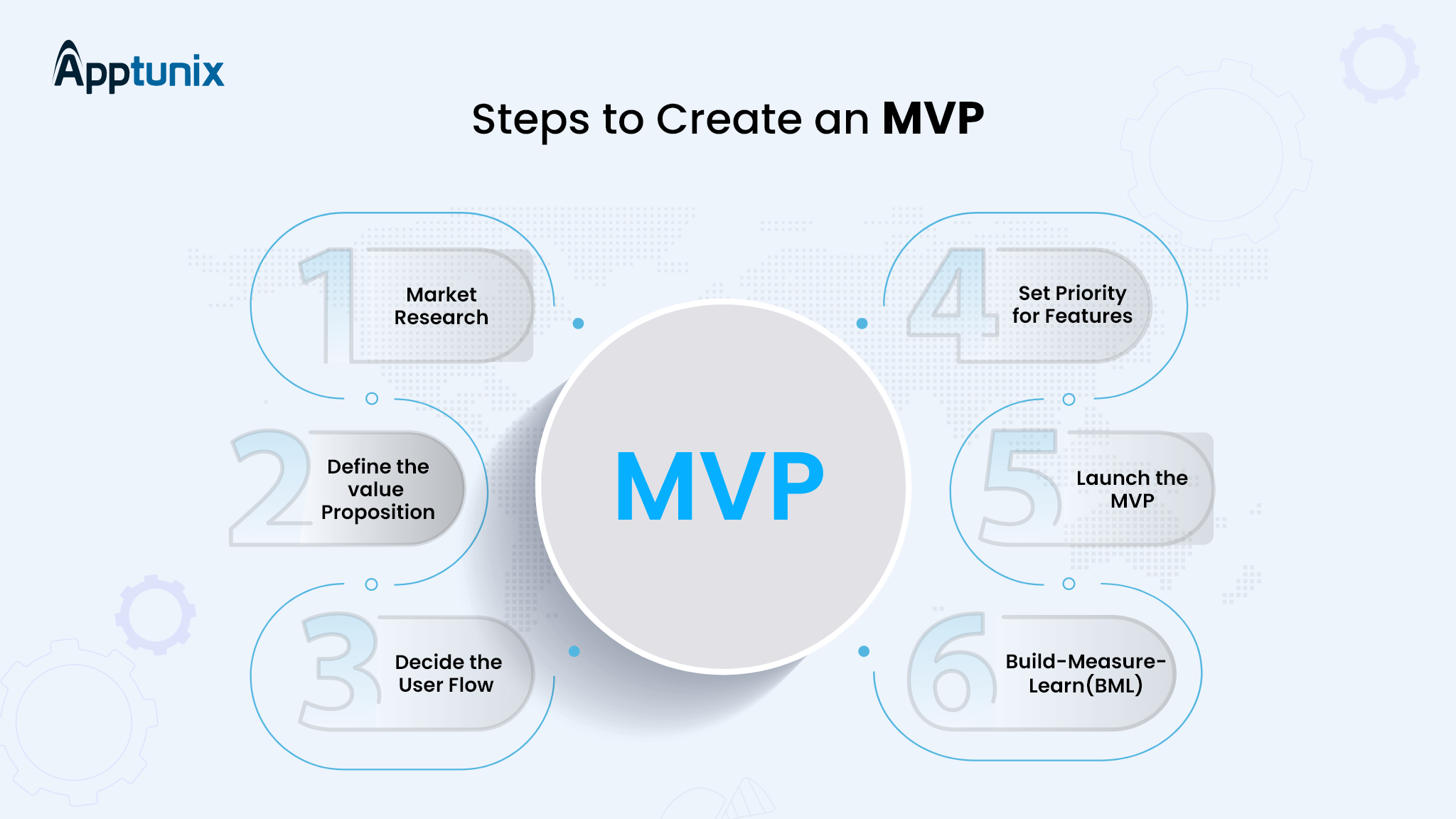 Apptunix

Steps to Create an MVP

1 Market Research

2 Define the value Proposition

3 Decide the User Flow

MVP

4 Set Priority for Features

5 Launch the MVP

6 Build-Measure-Learn(BML)